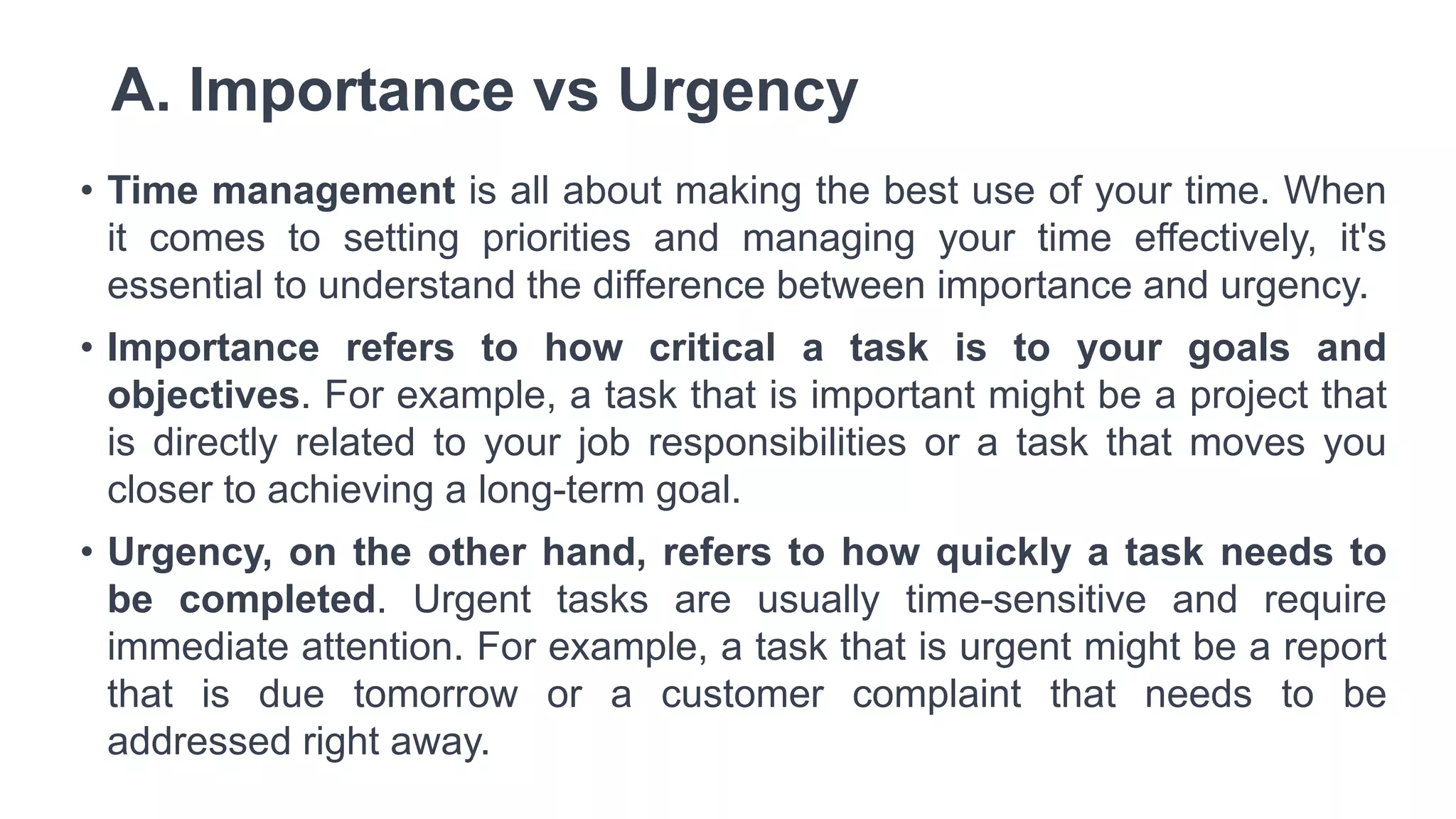 A. Importance vs Urgency

• Time management is all about making the best use of your time. When it comes to setting priorities and managing your time effectively, it's essential to understand the difference between importance and urgency.

• Importance refers to how critical a task is to your goals and objectives. For example, a task that is important might be a project that is directly related to your job responsibilities or a task that moves you closer to achieving a long-term goal.

• Urgency, on the other hand, refers to how quickly a task needs to be completed. Urgent tasks are usually time-sensitive and require immediate attention. For example, a task that is urgent might be a report that is due tomorrow or a customer complaint that needs to be addressed right away.